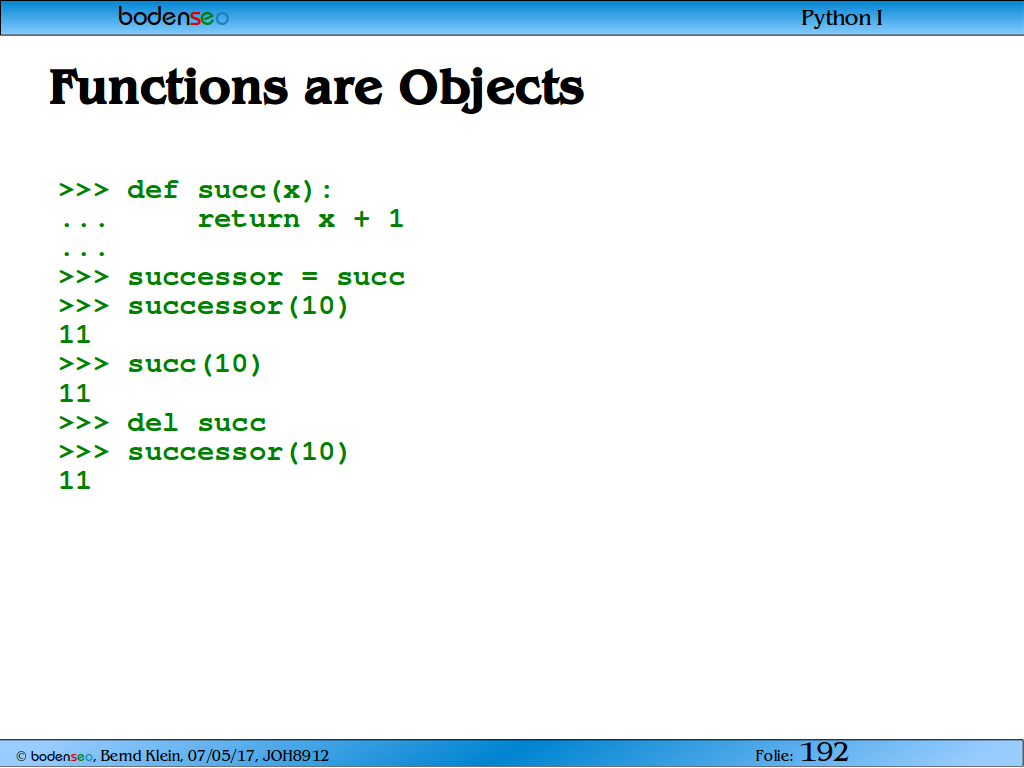 bodenseo

Python I

Functions are Objects

>>> def succ(x):
...     return x + 1
...
>>> successor = succ
>>> successor(10)
11
>>> succ(10)
11
>>> del succ
>>> successor(10)
11

© bodenseo, Bernd Klein, 07/05/17, JOH8912

Folie: 192